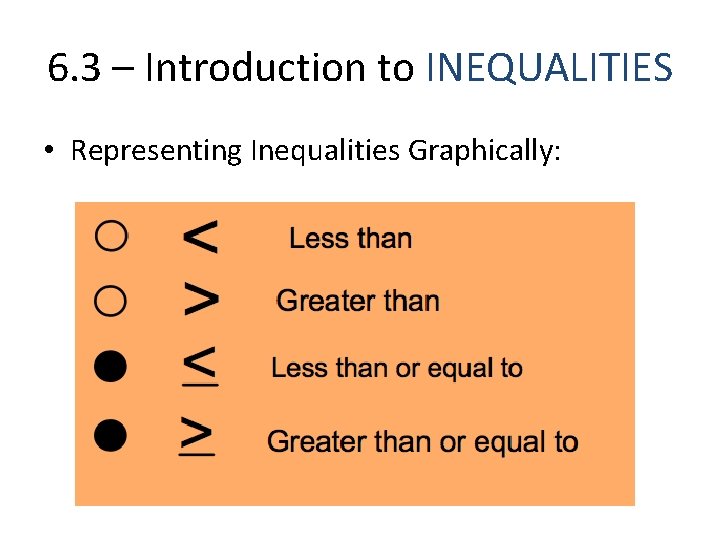 6.3 – Introduction to INEQUALITIES

• Representing Inequalities Graphically:

○ $<$ Less than

○ $>$ Greater than

● $\leq$ Less than or equal to

● $\geq$ Greater than or equal to